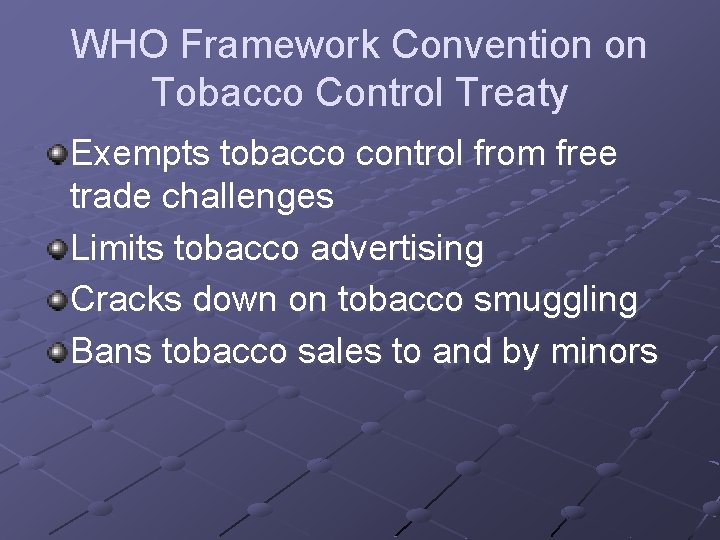 WHO Framework Convention on Tobacco Control Treaty

Exempts tobacco control from free trade challenges

Limits tobacco advertising

Cracks down on tobacco smuggling

Bans tobacco sales to and by minors